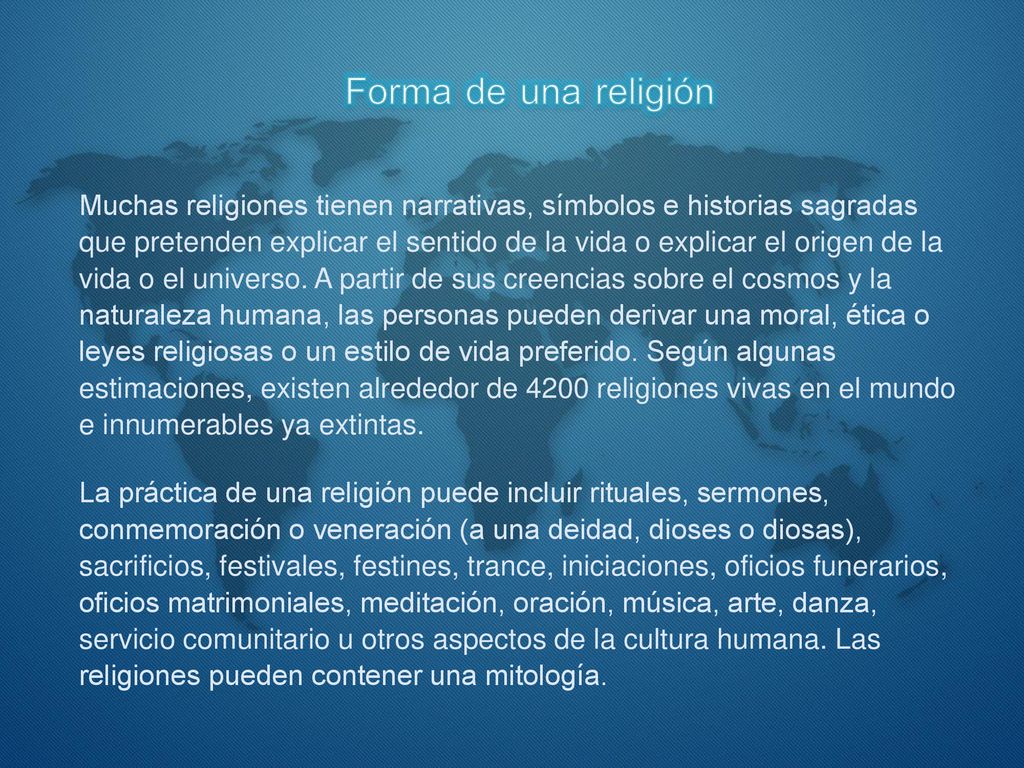 Forma de una religión

Muchas religiones tienen narrativas, símbolos e historias sagradas que pretenden explicar el sentido de la vida o explicar el origen de la vida o el universo. A partir de sus creencias sobre el cosmos y la naturaleza humana, las personas pueden derivar una moral, ética o leyes religiosas o un estilo de vida preferido. Según algunas estimaciones, existen alrededor de 4200 religiones vivas en el mundo e innumerables ya extintas.

La práctica de una religión puede incluir rituales, sermones, conmemoración o veneración (a una deidad, dioses o diosas), sacrificios, festivales, festines, trance, iniciaciones, oficios funerarios, oficios matrimoniales, meditación, oración, música, arte, danza, servicio comunitario u otros aspectos de la cultura humana. Las religiones pueden contener una mitología.